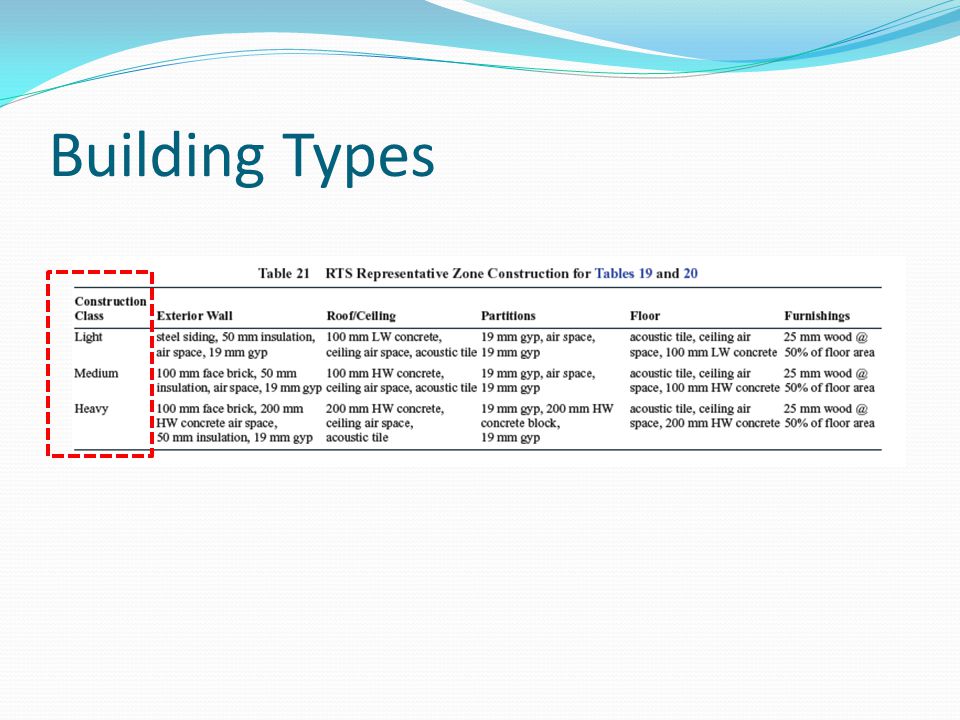 Building Types

Table 21 RTS Representative Zone Construction for Tables 19 and 20

| Construction Class | Exterior Wall | Roof/Ceiling | Partitions | Floor | Furnishings |
|---|---|---|---|---|---|
| Light | steel siding, 50 mm insulation, air space, 19 mm gyp | 100 mm LW concrete, ceiling air space, acoustic tile | 19 mm gyp, air space, 19 mm gyp | acoustic tile, ceiling air space, 100 mm LW concrete | 25 mm wood @ 50% of floor area |
| Medium | 100 mm face brick, 50 mm insulation, air space, 19 mm gyp | 100 mm HW concrete, ceiling air space, acoustic tile | 19 mm gyp, air space, 19 mm gyp | acoustic tile, ceiling air space, 100 mm HW concrete | 25 mm wood @ 50% of floor area |
| Heavy | 100 mm face brick, 200 mm HW concrete air space, 50 mm insulation, 19 mm gyp | 200 mm HW concrete, ceiling air space, acoustic tile | 19 mm gyp, 200 mm HW concrete block, 19 mm gyp | acoustic tile, ceiling air space, 200 mm HW concrete | 25 mm wood @ 50% of floor area |